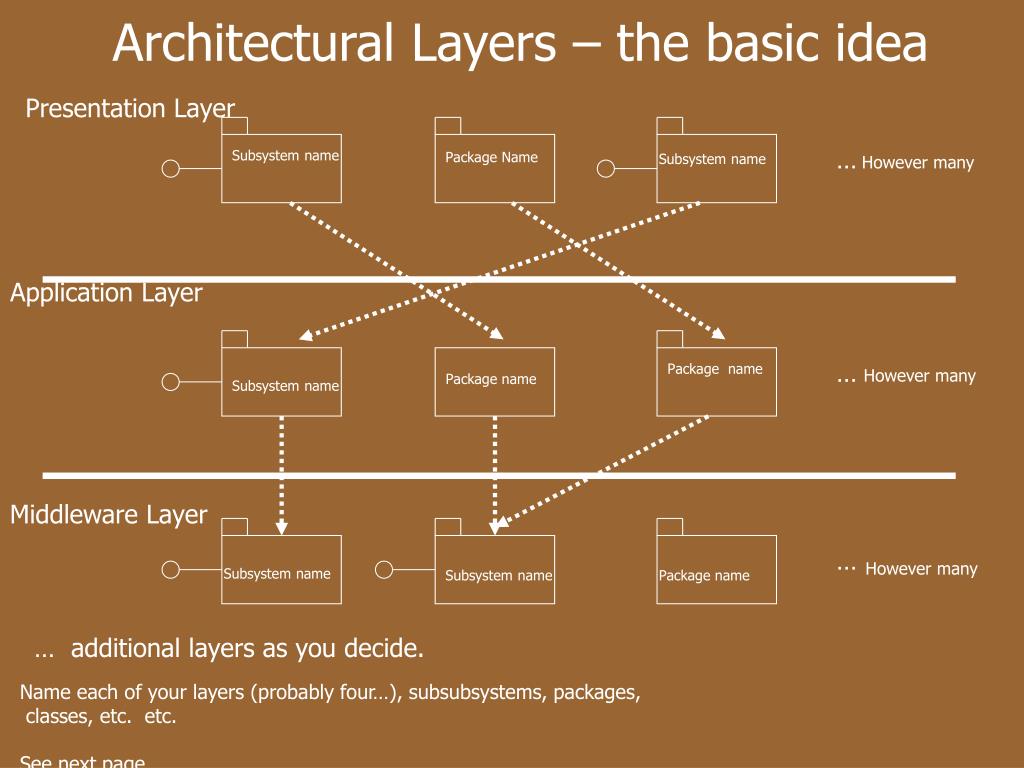 Architectural Layers – the basic idea

Presentation Layer

Subsystem name

Package Name

Subsystem name

... However many

Application Layer

Subsystem name

Package name

Package name

... However many

Middleware Layer

Subsystem name

Subsystem name

Package name

... However many

… additional layers as you decide.

Name each of your layers (probably four…), subsubsystems, packages, classes, etc. etc.

See next page